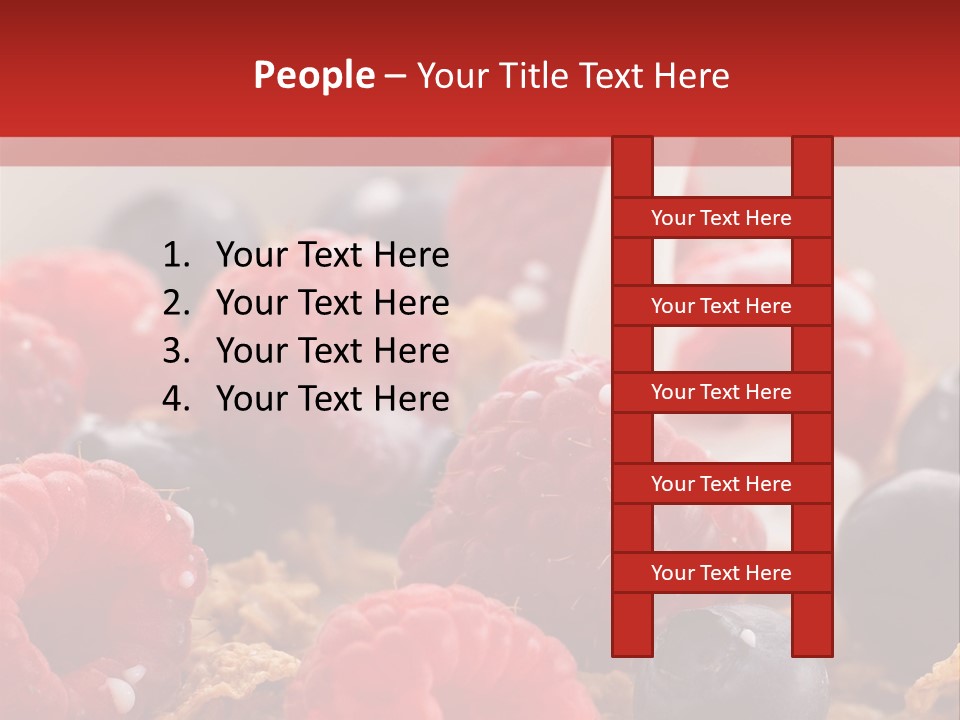 People – Your Title Text Here

1. Your Text Here
2. Your Text Here
3. Your Text Here
4. Your Text Here

Your Text Here

Your Text Here

Your Text Here

Your Text Here

Your Text Here